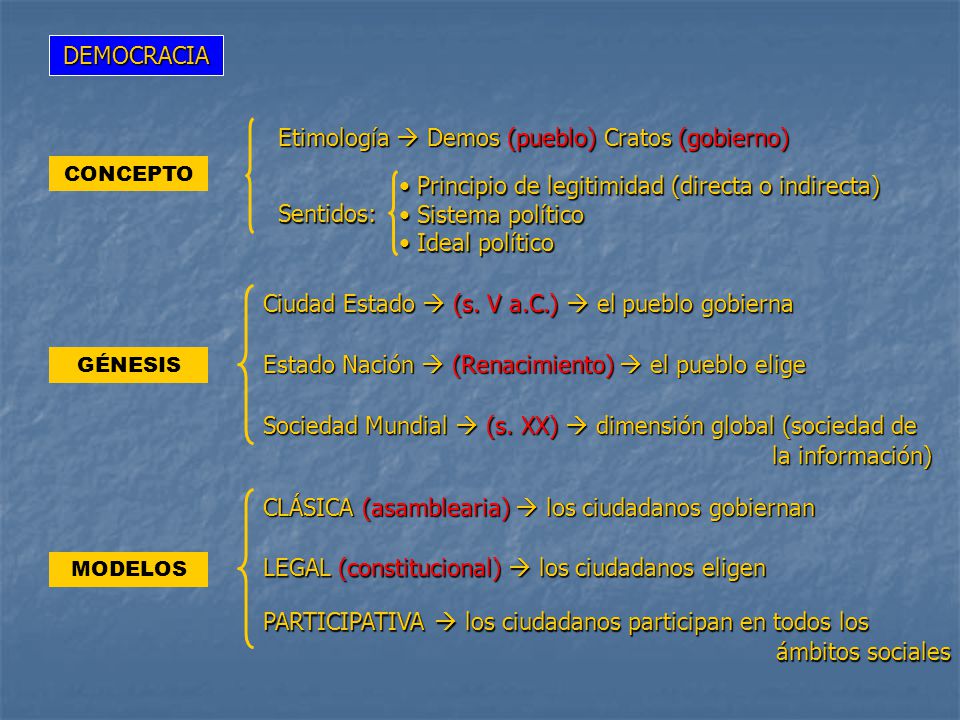 DEMOCRACIA

CONCEPTO

Etimología → Demos (pueblo) Cratos (gobierno)

Sentidos:
• Principio de legitimidad (directa o indirecta)
• Sistema político
• Ideal político

GÉNESIS

Ciudad Estado → (s. V a.C.) → el pueblo gobierna

Estado Nación → (Renacimiento) → el pueblo elige

Sociedad Mundial → (s. XX) → dimensión global (sociedad de la información)

MODELOS

CLÁSICA (asamblearia) → los ciudadanos gobiernan

LEGAL (constitucional) → los ciudadanos eligen

PARTICIPATIVA → los ciudadanos participan en todos los ámbitos sociales